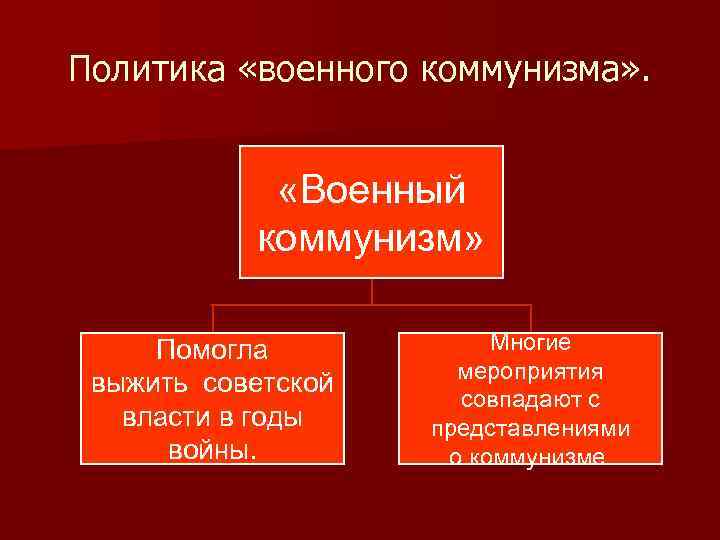 Политика «военного коммунизма».

«Военный коммунизм»

Помогла выжить советской власти в годы войны.

Многие мероприятия совпадают с представлениями о коммунизме.